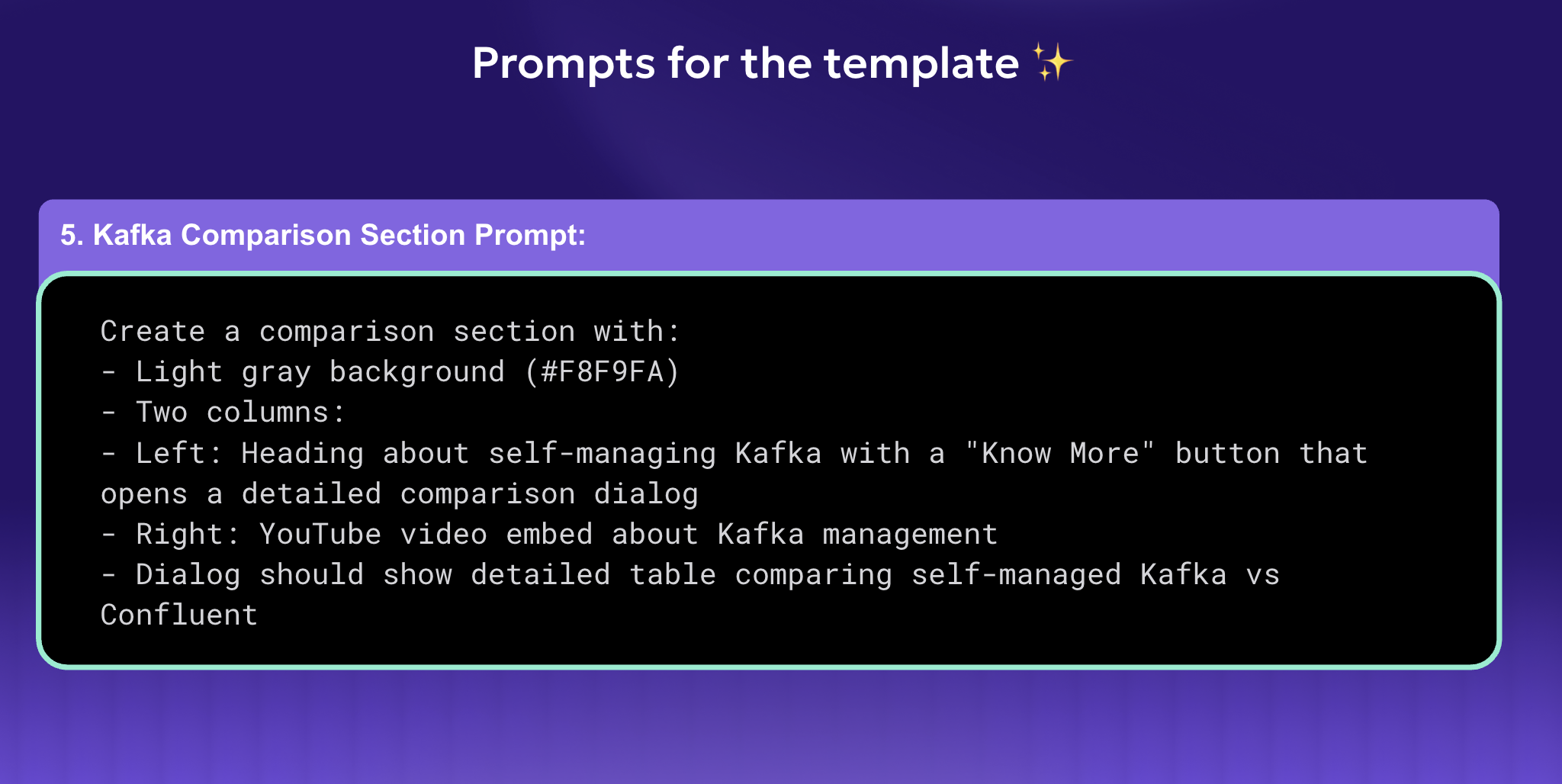 Prompts for the template ✨

5. Kafka Comparison Section Prompt:

Create a comparison section with:
- Light gray background (#F8F9FA)
- Two columns:
- Left: Heading about self-managing Kafka with a "Know More" button that opens a detailed comparison dialog
- Right: YouTube video embed about Kafka management
- Dialog should show detailed table comparing self-managed Kafka vs Confluent